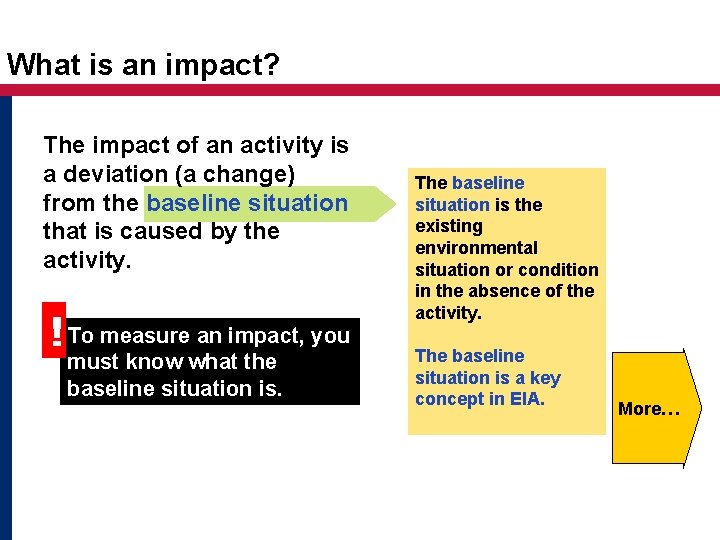 What is an impact?

The impact of an activity is a deviation (a change) from the baseline situation that is caused by the activity.

!

To measure an impact, you must know what the baseline situation is.

The baseline situation is the existing environmental situation or condition in the absence of the activity.

The baseline situation is a key concept in EIA.

More…